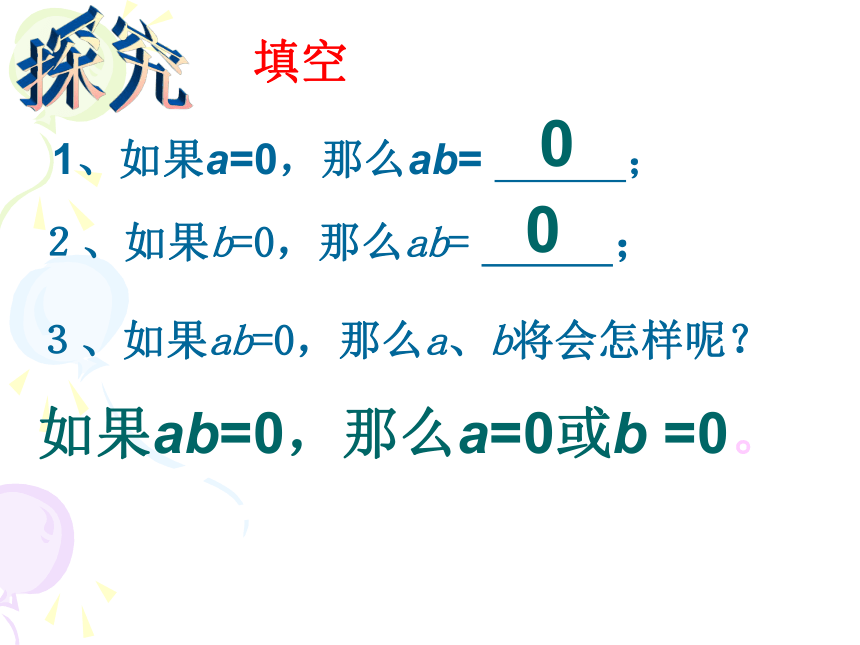 探究 填空

1、如果$a=0$，那么$ab=$ 0 ；

2、如果$b=0$，那么$ab=$ 0 ；

3、如果$ab=0$，那么$a$、$b$将会怎样呢？

如果$ab=0$，那么$a=0$或$b=0$。